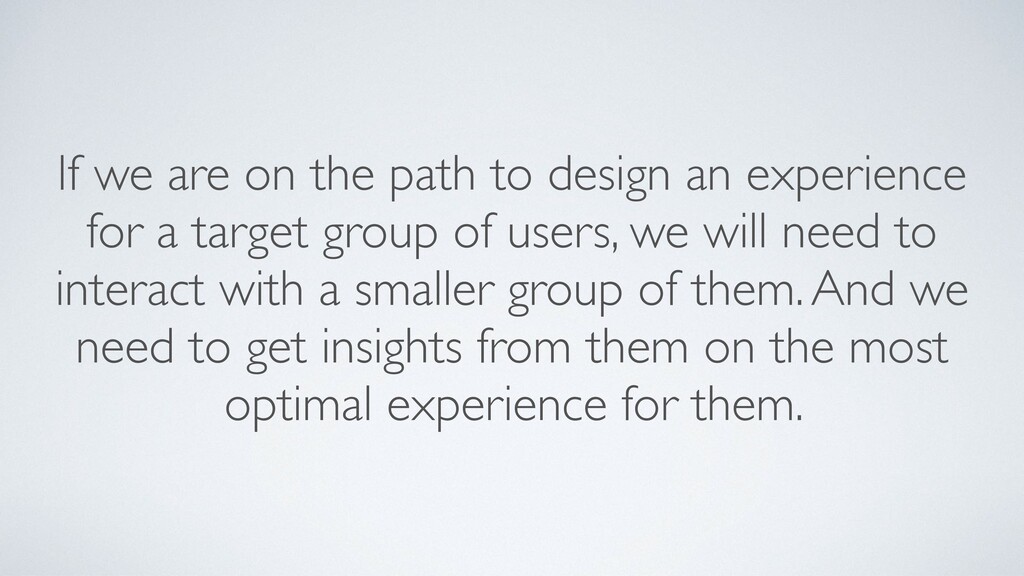 If we are on the path to design an experience for a target group of users, we will need to interact with a smaller group of them. And we need to get insights from them on the most optimal experience for them.